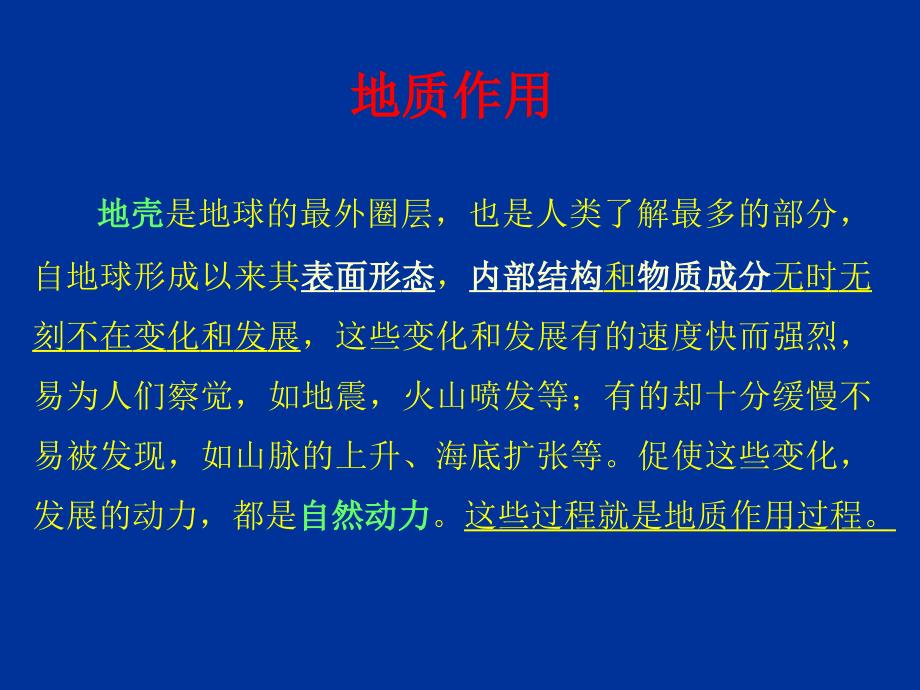 地质作用

地壳是地球的最外圈层，也是人类了解最多的部分，自地球形成以来其表面形态，内部结构和物质成分无时无刻不在变化和发展，这些变化和发展有的速度快而强烈，易为人们察觉，如地震，火山喷发等；有的却十分缓慢不易被发现，如山脉的上升、海底扩张等。促使这些变化，发展的动力，都是自然动力。这些过程就是地质作用过程。